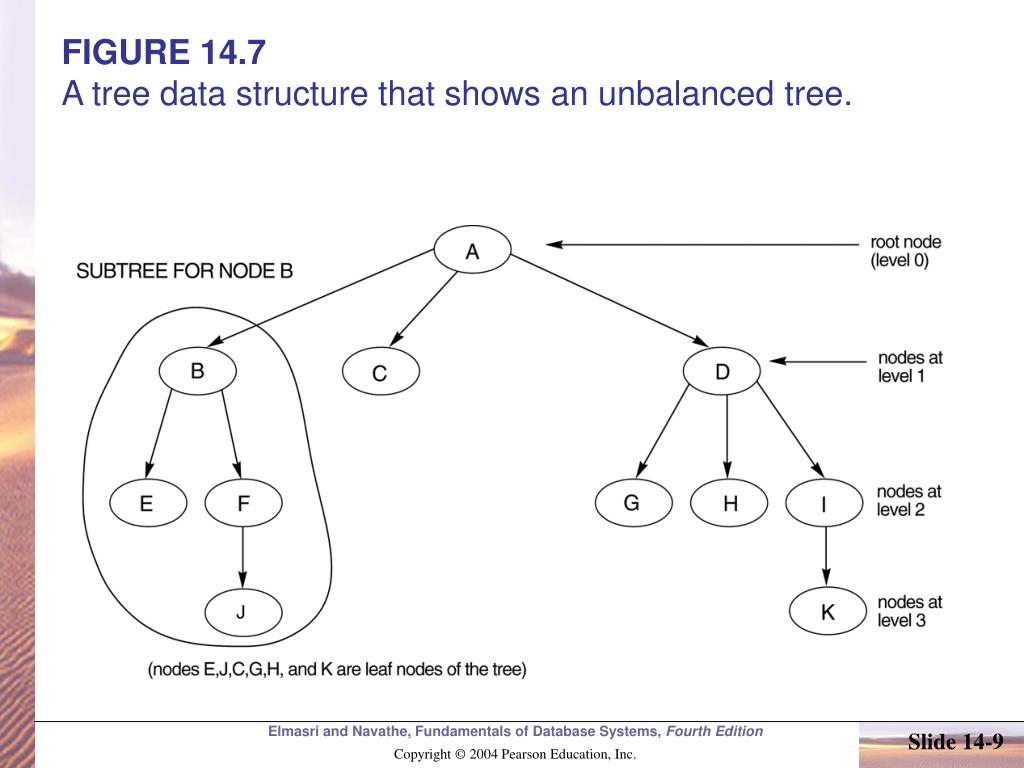 FIGURE 14.7
A tree data structure that shows an unbalanced tree.

SUBTREE FOR NODE B

A

root node (level 0)

B

C

D

nodes at level 1

E

F

G

H

I

nodes at level 2

J

K

nodes at level 3

(nodes E,J,C,G,H, and K are leaf nodes of the tree)

Elmasri and Navathe, Fundamentals of Database Systems, Fourth Edition

Copyright © 2004 Pearson Education, Inc.

Slide 14-9